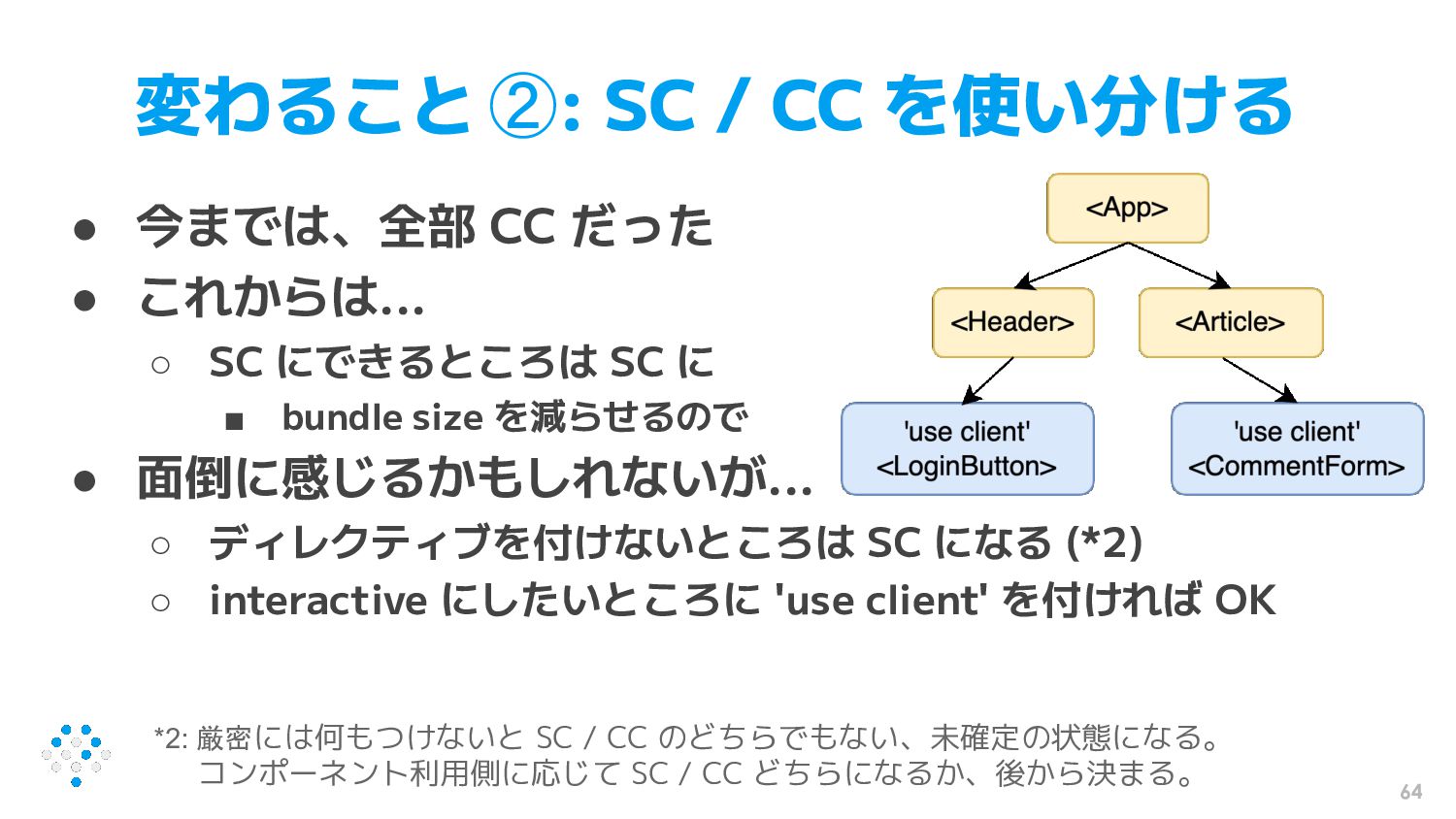 変わること ②: SC / CC を使い分ける

● 今までは、全部 CC だった
● これからは…
○ SC にできるところは SC に
■ bundle size を減らせるので
● 面倒に感じるかもしれないが…
○ ディレクティブを付けないところは SC になる (*2)
○ interactive にしたいところに 'use client' を付ければ OK

<App>
<Header>
<Article>
'use client'
<LoginButton>
'use client'
<CommentForm>

*2: 厳密には何もつけないと SC / CC のどちらでもない、未確定の状態になる。
コンポーネント利用側に応じて SC / CC どちらになるか、後から決まる。

64